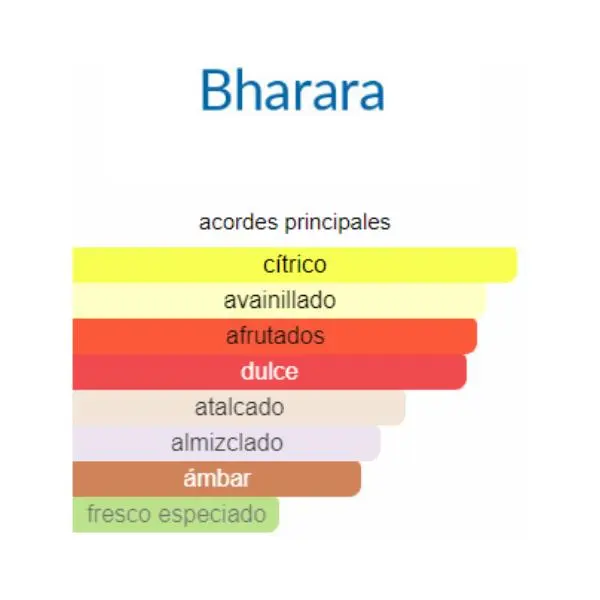 Bharara

acordes principales

cítrico
avainillado
afrutados
dulce
atalcado
almizclado
ámbar
fresco especiado